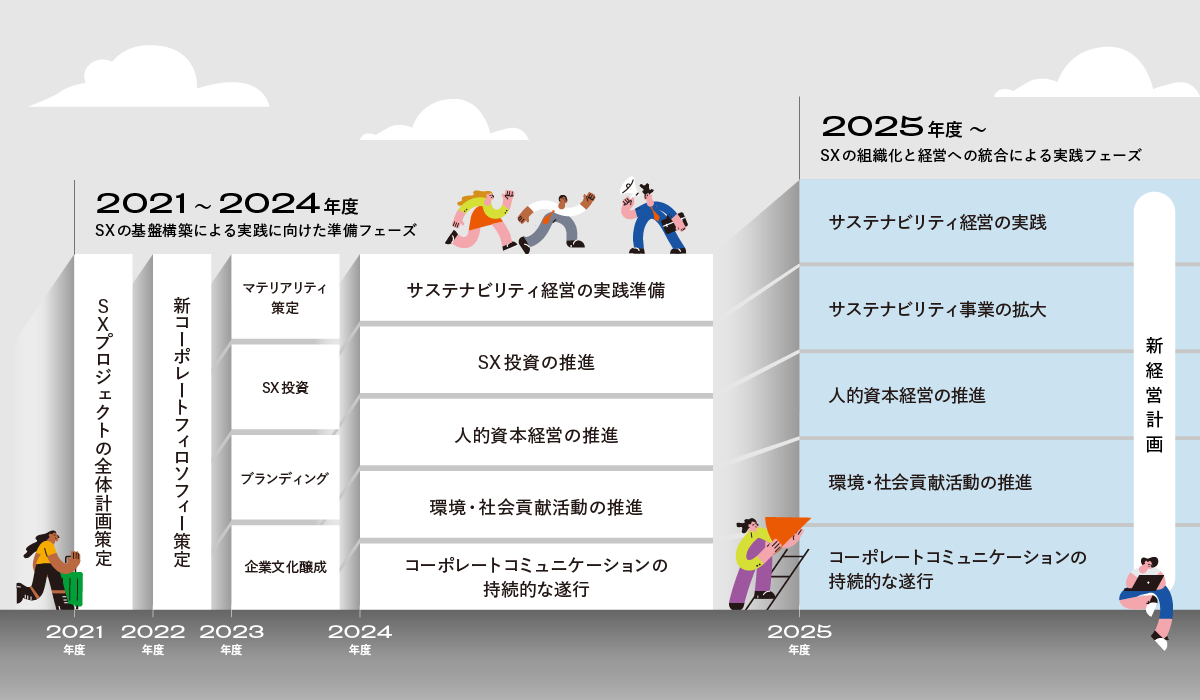 2021～2024年度
SXの基盤構築による実践に向けた準備フェーズ

SXプロジェクトの全体計画策定

新コーポレートフィロソフィー策定

マテリアリティ策定

SX投資

ブランディング

企業文化醸成

サステナビリティ経営の実践準備

SX投資の推進

人的資本経営の推進

環境・社会貢献活動の推進

コーポレートコミュニケーションの持続的な遂行

2025年度～
SXの組織化と経営への統合による実践フェーズ

サステナビリティ経営の実践

サステナビリティ事業の拡大

人的資本経営の推進

環境・社会貢献活動の推進

コーポレートコミュニケーションの持続的な遂行

新経営計画

2021 年度
2022 年度
2023 年度
2024 年度
2025 年度